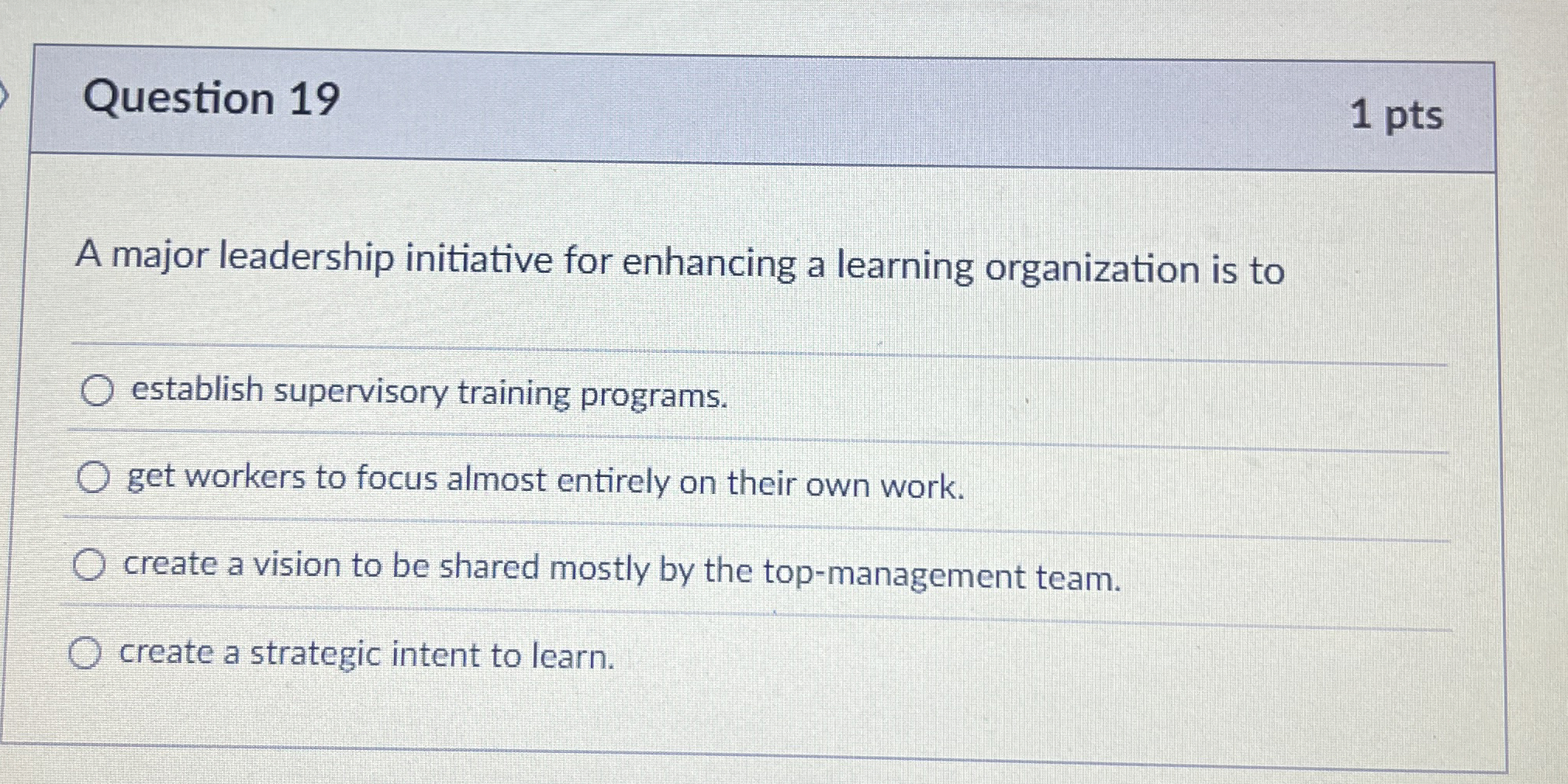 Question 19

1 pts

A major leadership initiative for enhancing a learning organization is to

establish supervisory training programs.

get workers to focus almost entirely on their own work.

create a vision to be shared mostly by the top-management team.

create a strategic intent to learn.